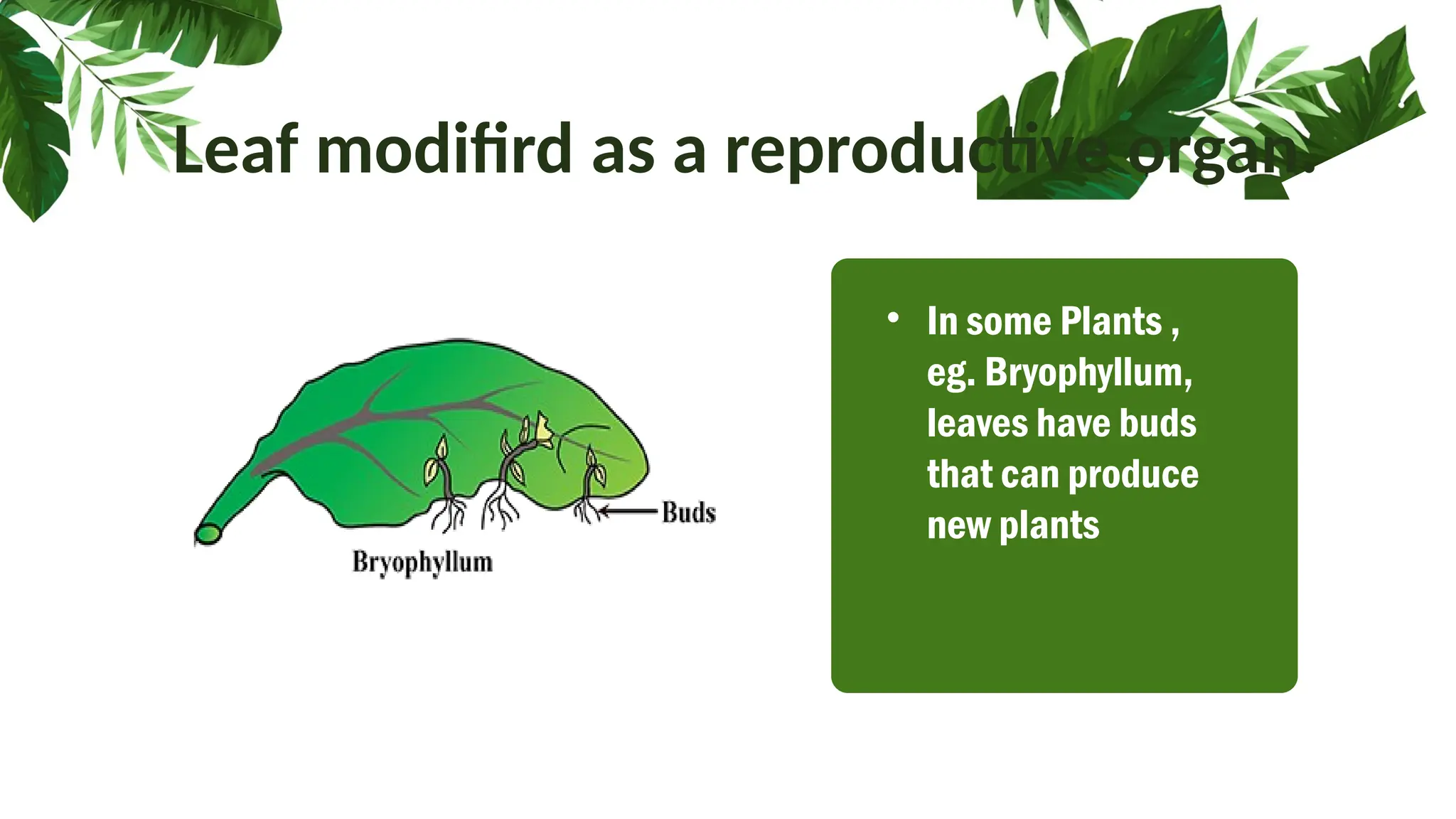 Leaf modifird as a reproductive organ.

Buds

Bryophyllum

• In some Plants , eg. Bryophyllum, leaves have buds that can produce new plants